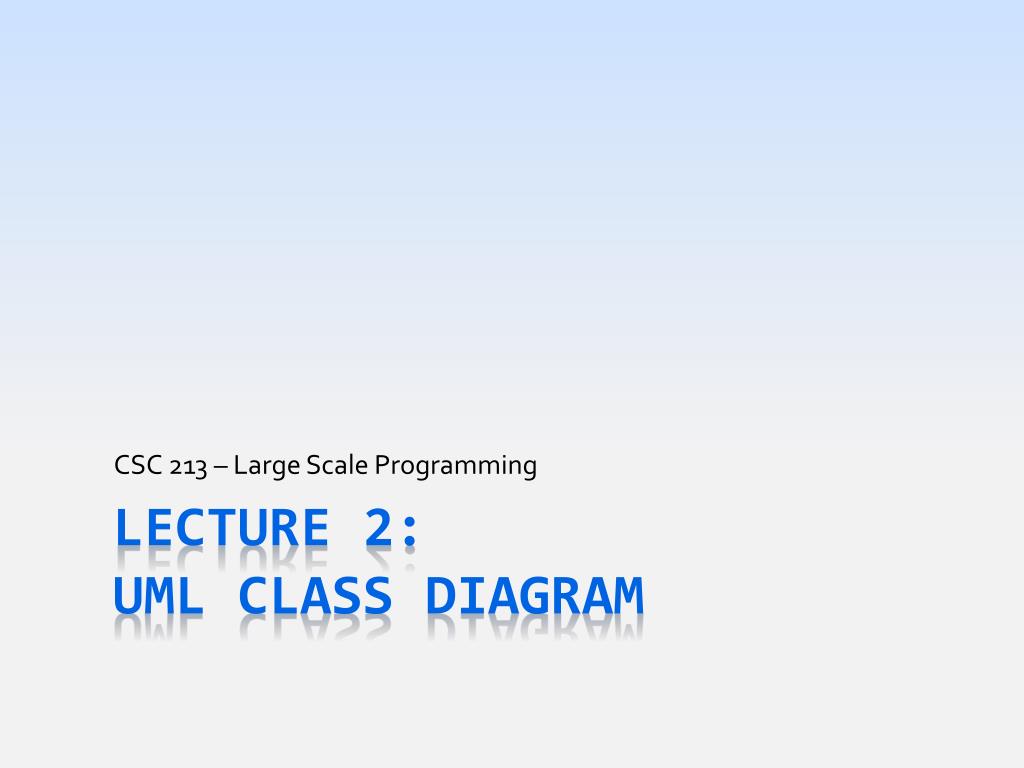 CSC 213 – Large Scale Programming

LECTURE 2:
UML CLASS DIAGRAM